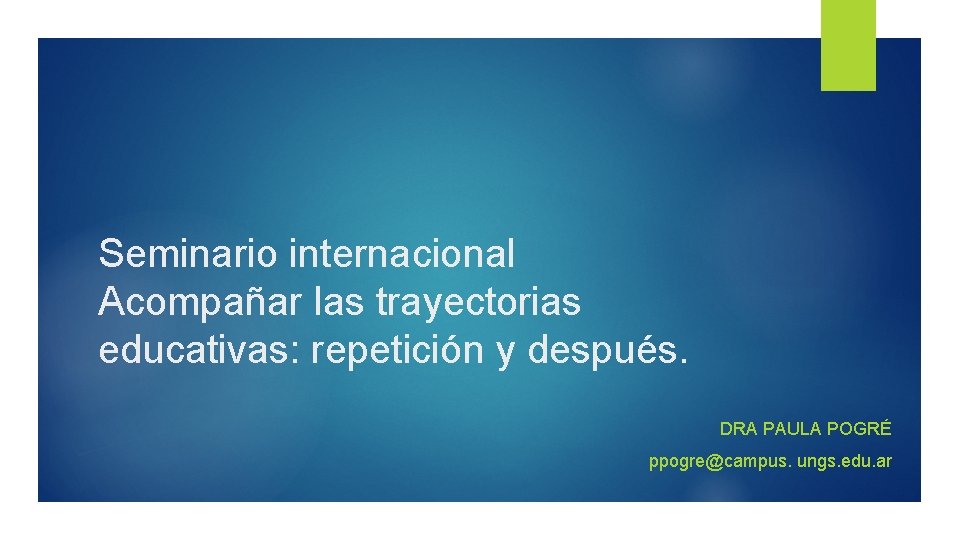 Seminario internacional
Acompañar las trayectorias educativas: repetición y después.

DRA PAULA POGRÉ

ppogre@campus. ungs.edu.ar